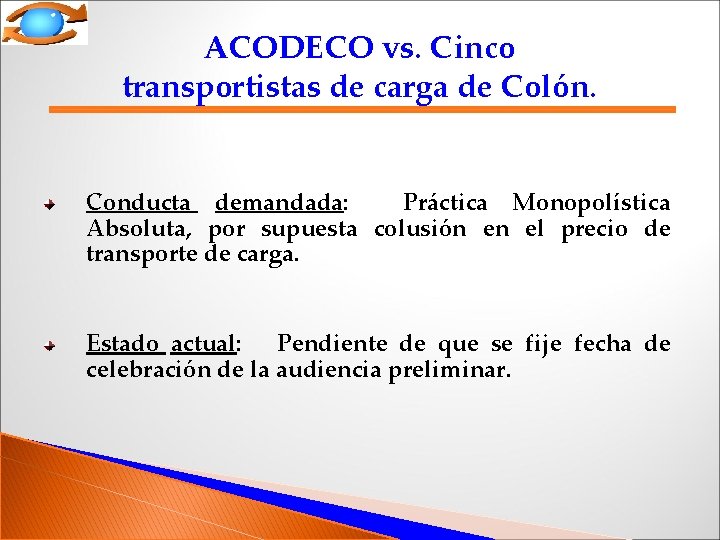 ACODECO vs. Cinco transportistas de carga de Colón.

Conducta demandada: Práctica Monopolística Absoluta, por supuesta colusión en el precio de transporte de carga.

Estado actual: Pendiente de que se fije fecha de celebración de la audiencia preliminar.